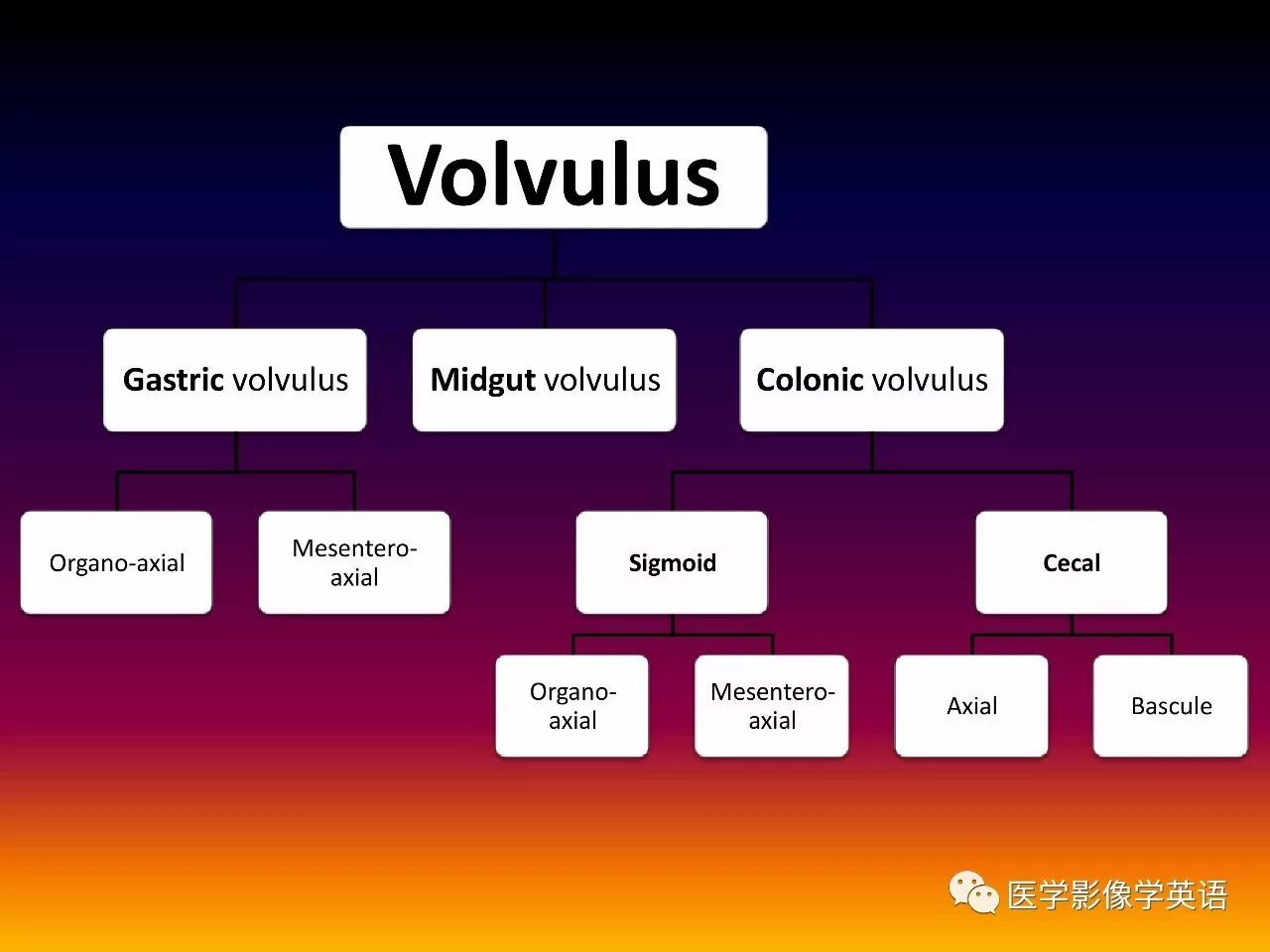 Volvulus

Gastric volvulus

Midgut volvulus

Colonic volvulus

Organo-axial

Mesentero-axial

Sigmoid

Cecal

Organo-axial

Mesentero-axial

Axial

Bascule

医学影像学英语